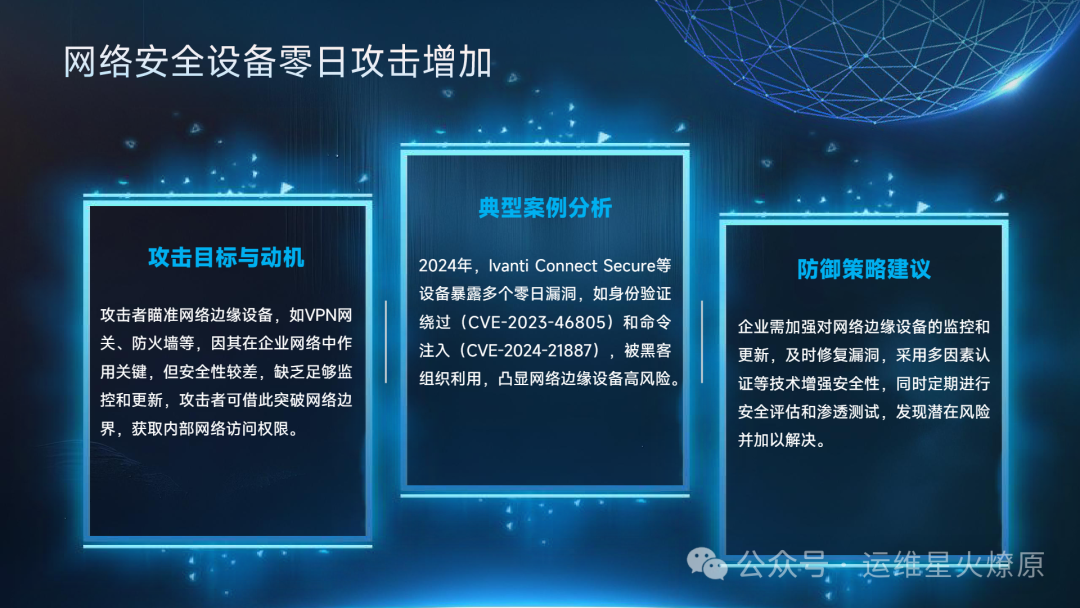 网络安全设备零日攻击增加

攻击目标与动机

攻击者瞄准网络边缘设备，如VPN网关、防火墙等，因其在企业网络中作用关键，但安全性较差，缺乏足够监控和更新，攻击者可借此突破网络边界，获取内部网络访问权限。

典型案例分析

2024年，Ivanti Connect Secure等设备暴露多个零日漏洞，如身份验证绕过（CVE-2023-46805）和命令注入（CVE-2024-21887），被黑客组织利用，凸显网络边缘设备高风险。

防御策略建议

企业需加强对网络边缘设备的监控和更新，及时修复漏洞，采用多因素认证等技术增强安全性，同时定期进行安全评估和渗透测试，发现潜在风险并加以解决。

公众号 · 运维星火燎原